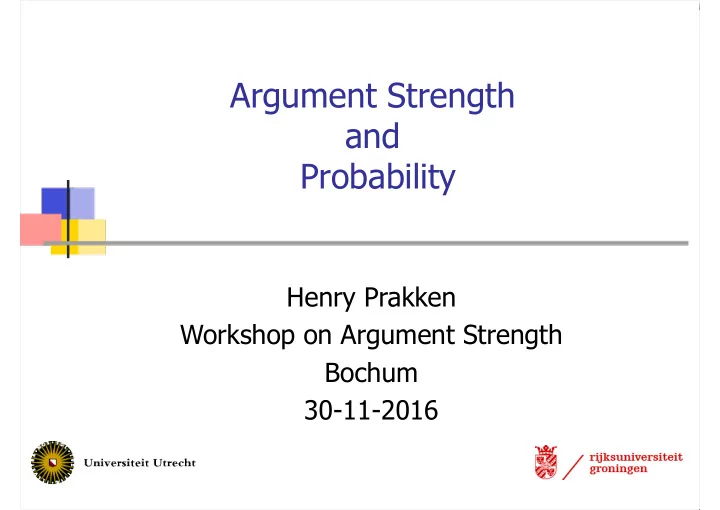 Argument Strength
and
Probability

Henry Prakken
Workshop on Argument Strength
Bochum
30-11-2016

Universiteit Utrecht

rijksuniversiteit
groningen